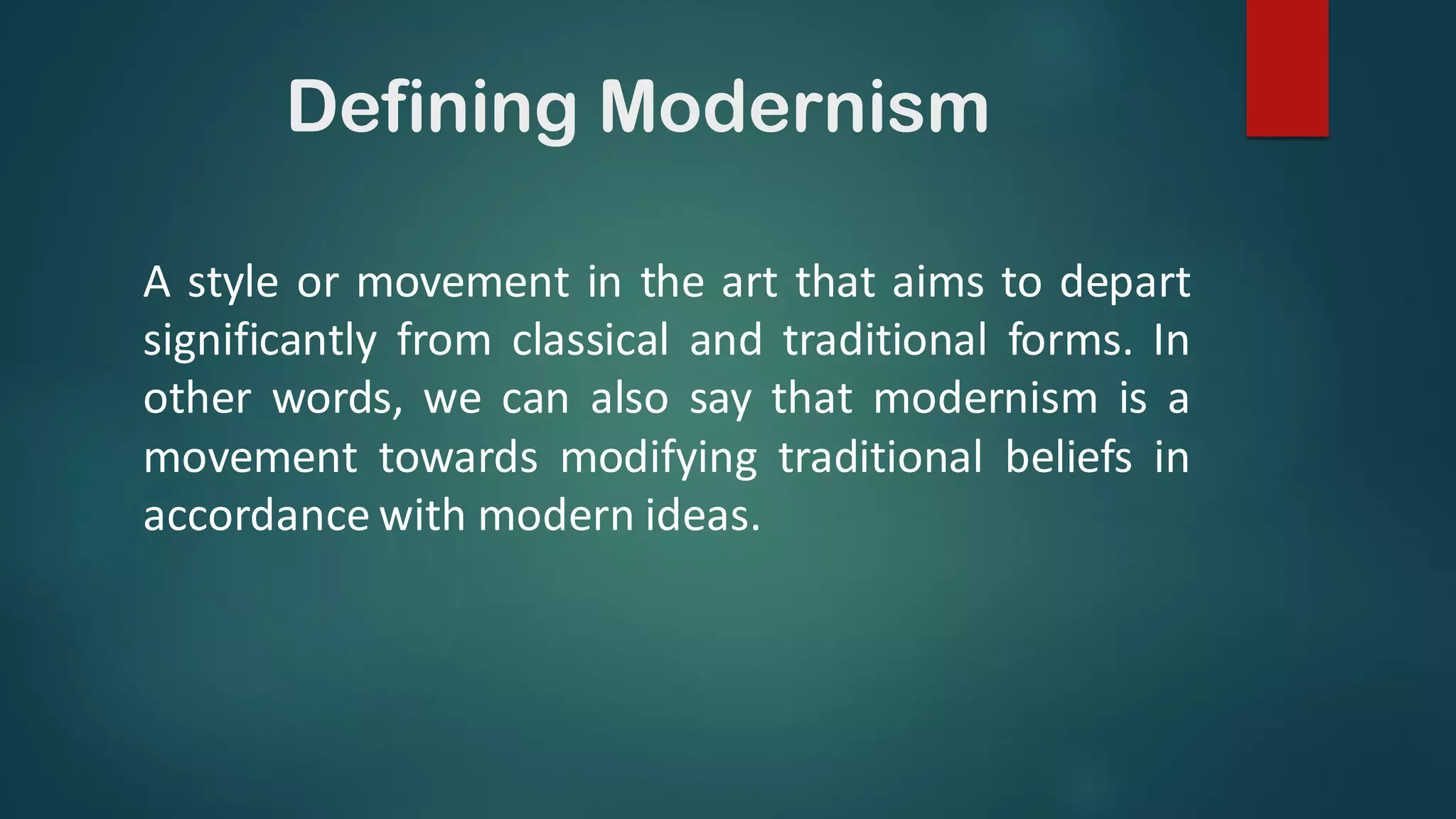 Defining Modernism

A style or movement in the art that aims to depart significantly from classical and traditional forms. In other words, we can also say that modernism is a movement towards modifying traditional beliefs in accordance with modern ideas.